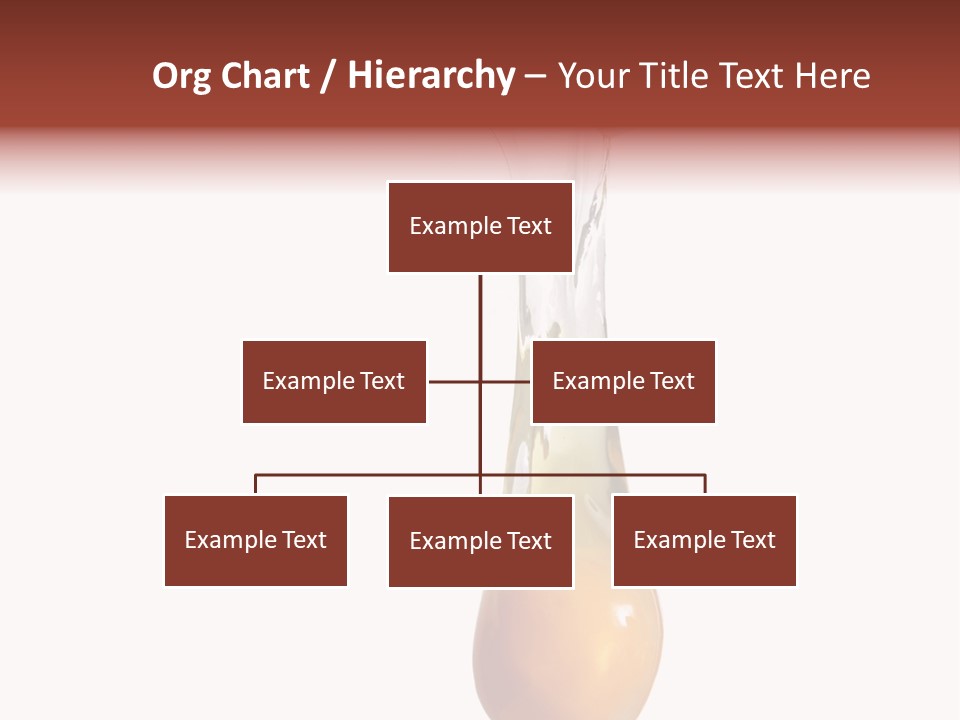 Org Chart / Hierarchy – Your Title Text Here

Example Text

Example Text

Example Text

Example Text

Example Text

Example Text